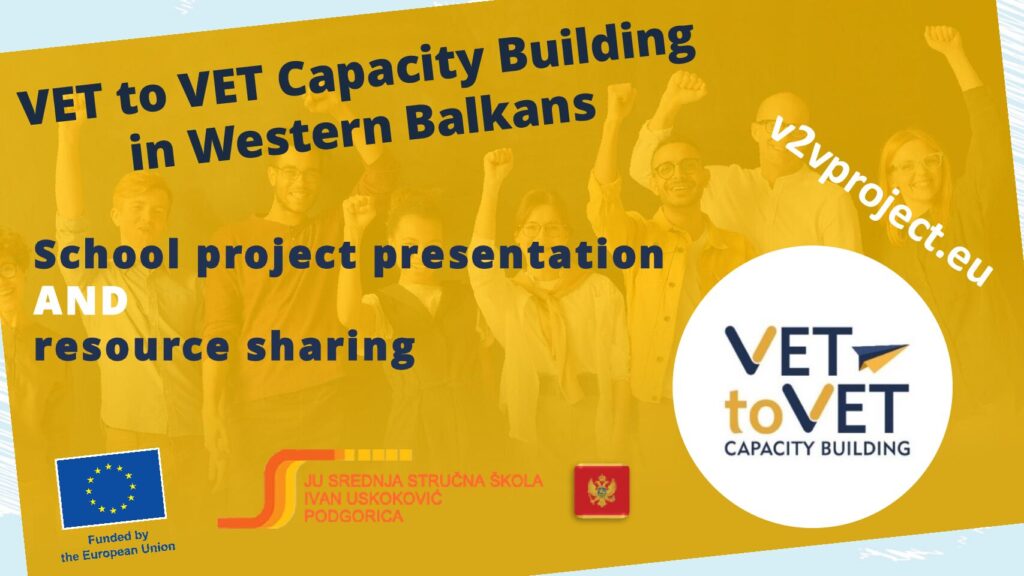 VET to VET Capacity Building in Western Balkans

v2vproject.eu

School project presentation AND resource sharing

VET to VET CAPACITY BUILDING

Funded by the European Union

JU SREDNJA STRUČNA ŠKOLA IVAN USKOKOVIĆ PODGORICA